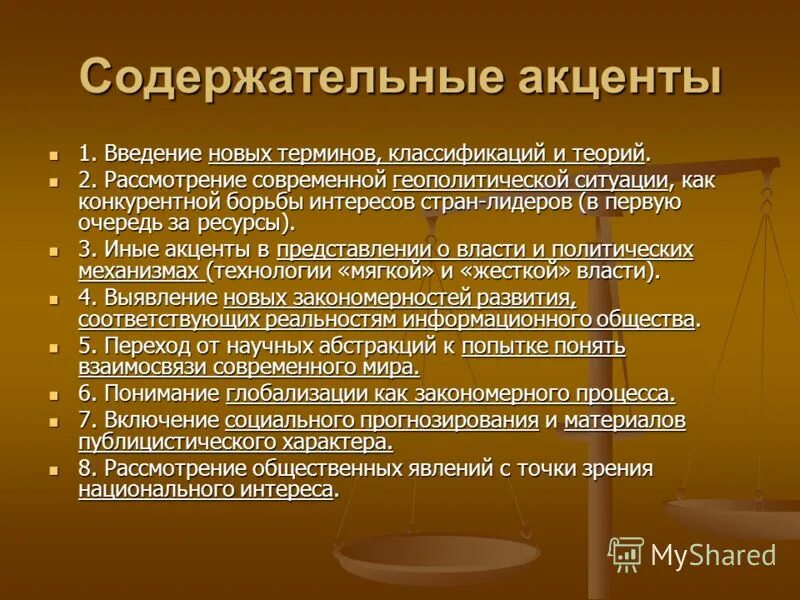 Содержательные акценты

1. Введение новых терминов, классификаций и теорий.

2. Рассмотрение современной геополитической ситуации, как конкурентной борьбы интересов стран-лидеров (в первую очередь за ресурсы).

3. Иные акценты в представлении о власти и политических механизмах (технологии «мягкой» и «жесткой» власти).

4. Выявление новых закономерностей развития, соответствующих реальностям информационного общества.

5. Переход от научных абстракций к попытке понять взаимосвязи современного мира.

6. Понимание глобализации как закономерного процесса.

7. Включение социального прогнозирования и материалов публицистического характера.

8. Рассмотрение общественных явлений с точки зрения национального интереса.

MyShared